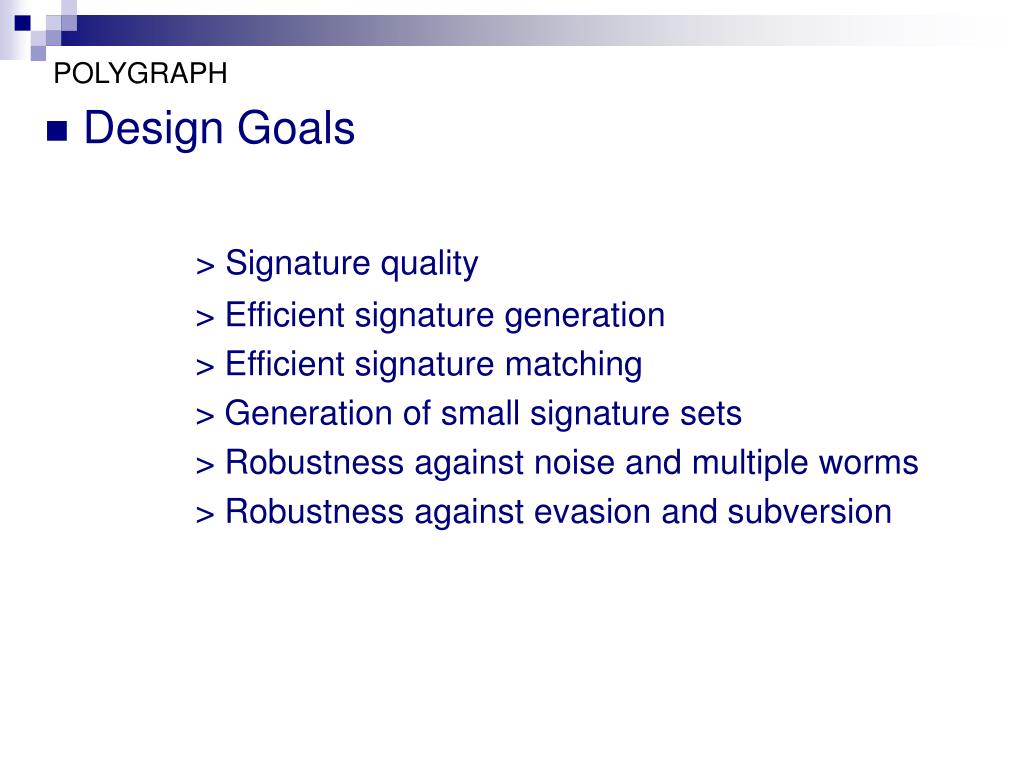 POLYGRAPH

Design Goals

> Signature quality
> Efficient signature generation
> Efficient signature matching
> Generation of small signature sets
> Robustness against noise and multiple worms
> Robustness against evasion and subversion